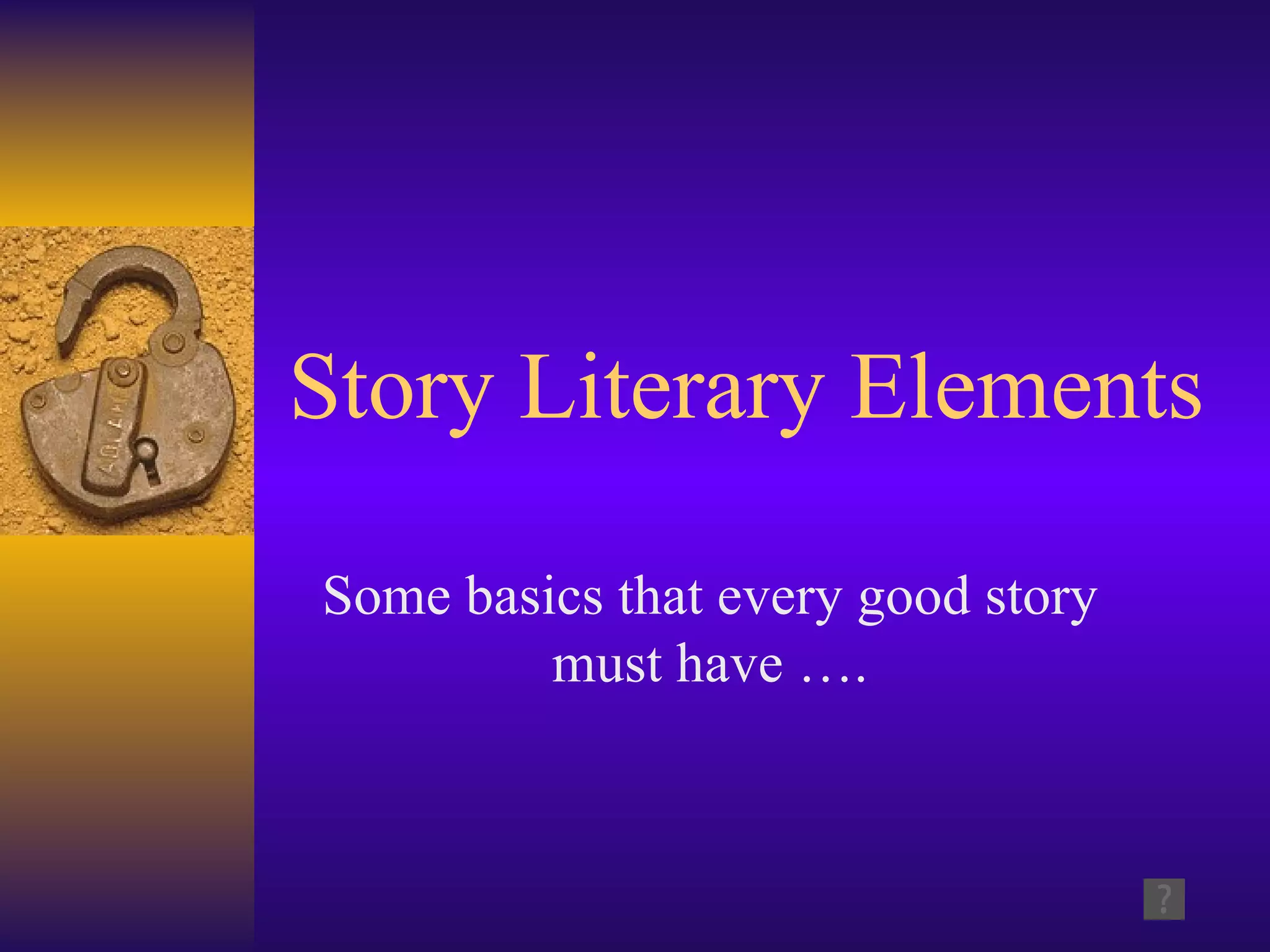 Story Literary Elements

Some basics that every good story must have ….

?